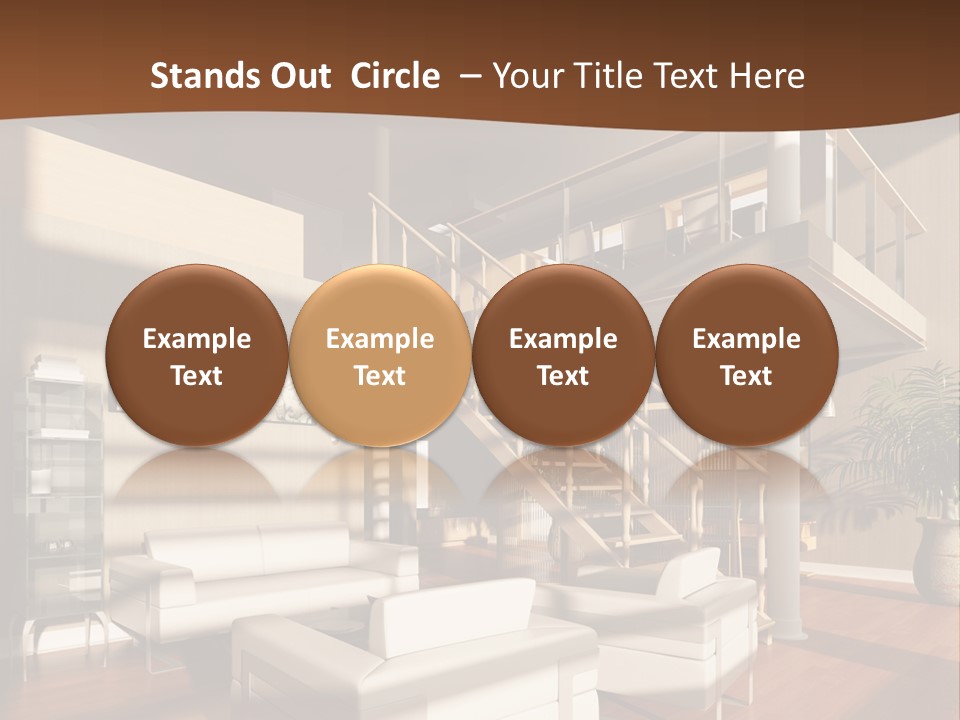 Stands Out Circle – Your Title Text Here

Example Text

Example Text

Example Text

Example Text